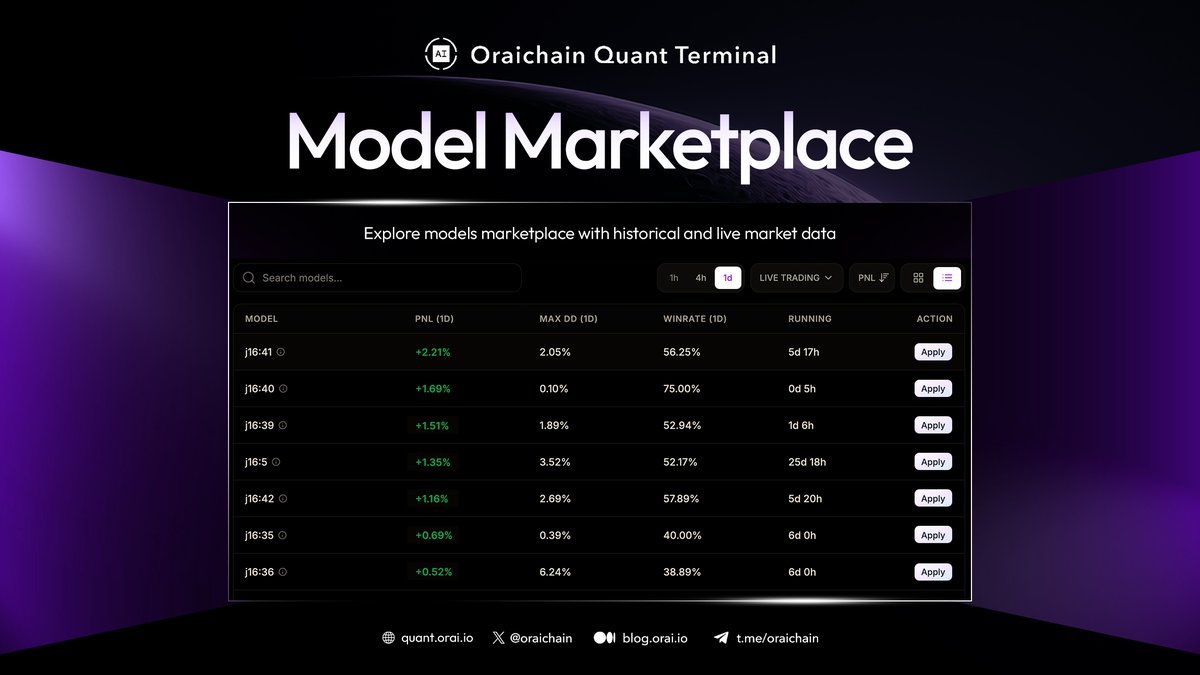 AI Oraichain Quant Terminal

Model Marketplace

Explore models marketplace with historical and live market data

Search models...

1h 4h 1d LIVE TRADING PNL

| MODEL | PNL (1D) | MAX DD (1D) | WINRATE (1D) | RUNNING | ACTION |
|---|---|---|---|---|---|
| j16:41 | +2.21% | 2.05% | 56.25% | 5d 17h | Apply |
| j16:40 | +1.69% | 0.10% | 75.00% | 0d 5h | Apply |
| j16:39 | +1.51% | 1.89% | 52.94% | 1d 6h | Apply |
| j16:5 | +1.35% | 3.52% | 52.17% | 25d 18h | Apply |
| j16:42 | +1.16% | 2.69% | 57.89% | 5d 20h | Apply |
| j16:35 | +0.69% | 0.39% | 40.00% | 6d 0h | Apply |
| j16:36 | +0.52% | 6.24% | 38.89% | 6d 0h | Apply |

quant.orai.io @oraichain blog.orai.io t.me/oraichain